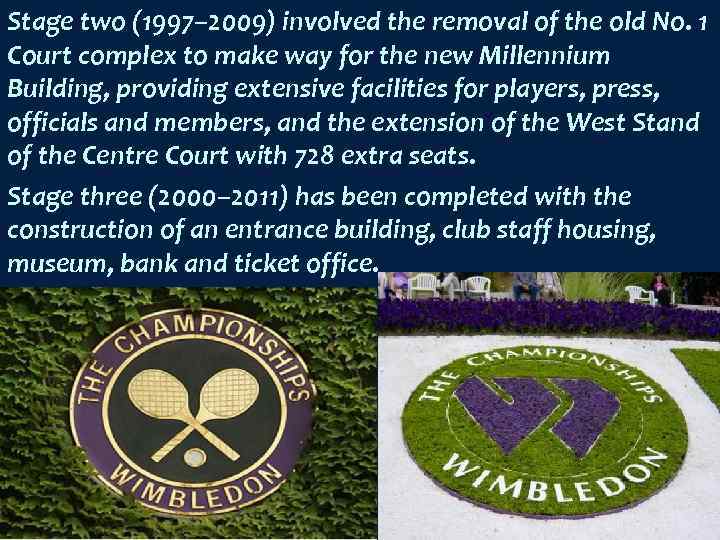 Stage two (1997–2009) involved the removal of the old No. 1 Court complex to make way for the new Millennium Building, providing extensive facilities for players, press, officials and members, and the extension of the West Stand of the Centre Court with 728 extra seats.

Stage three (2000–2011) has been completed with the construction of an entrance building, club staff housing, museum, bank and ticket office.

THE CHAMPIONSHIPS WIMBLEDON

THE CHAMPIONSHIPS WIMBLEDON